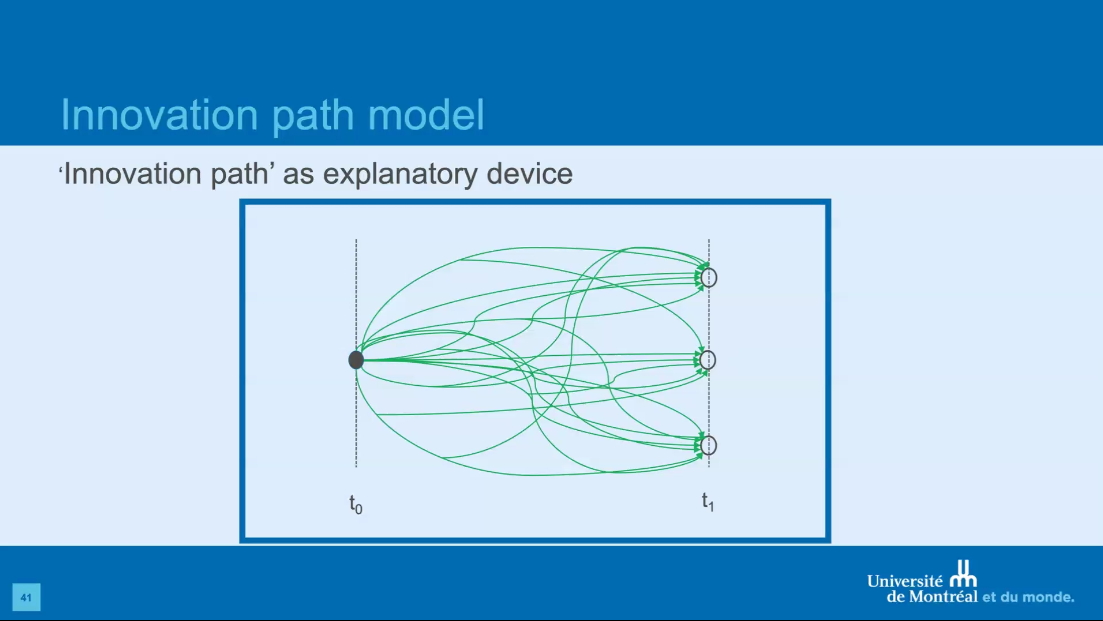 Innovation path model

'Innovation path' as explanatory device

$t_0$

$t_1$

41

Université de Montréal et du monde.